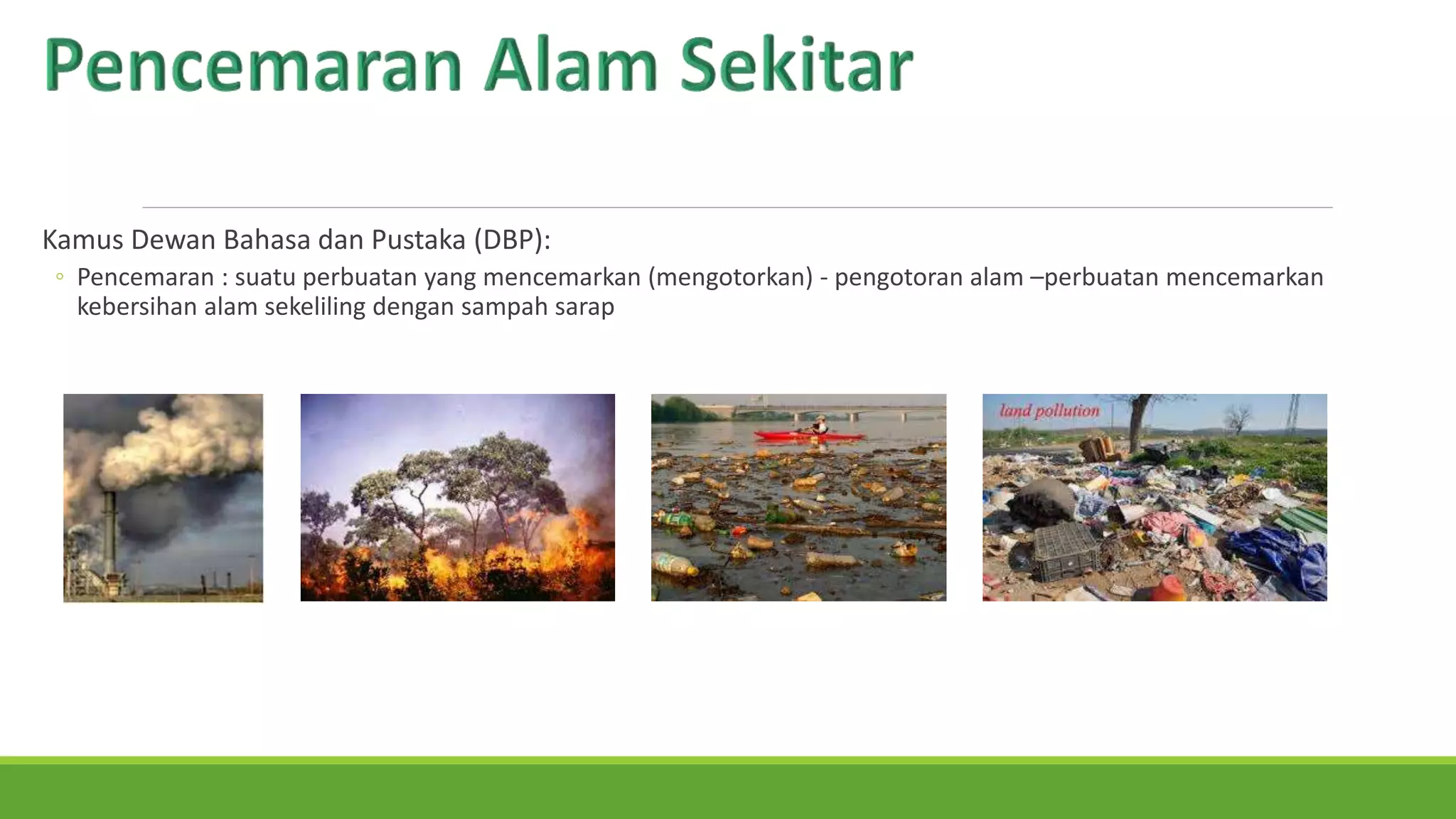 Pencemaran Alam Sekitar

Kamus Dewan Bahasa dan Pustaka (DBP):

◦ Pencemaran : suatu perbuatan yang mencemarkan (mengotorkan) - pengotoran alam –perbuatan mencemarkan kebersihan alam sekeliling dengan sampah sarap

land pollution